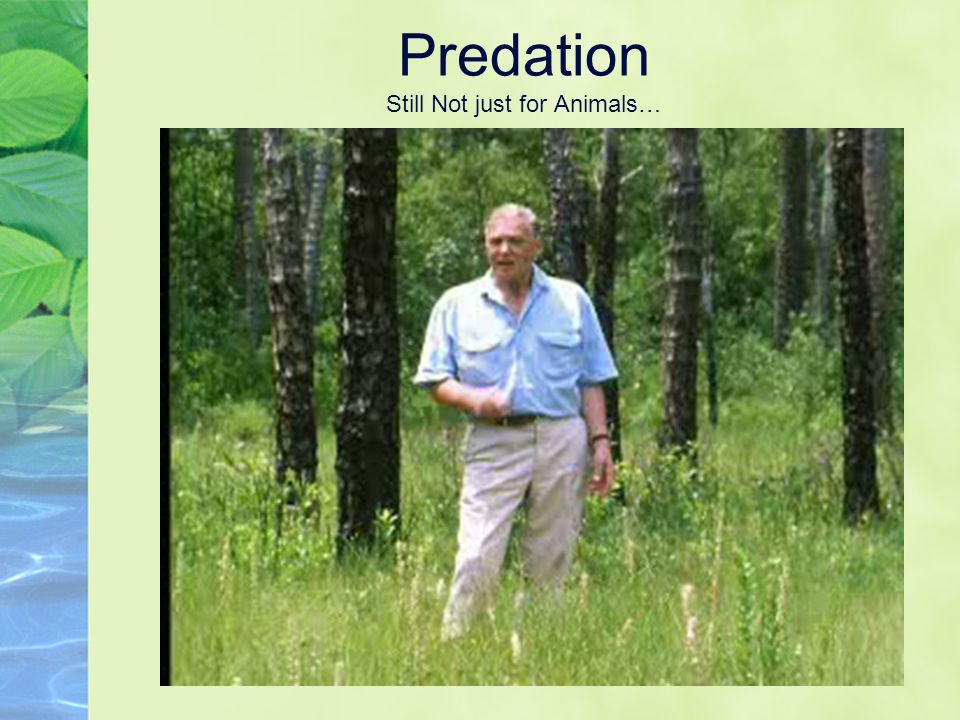 Predation
Still Not just for Animals…